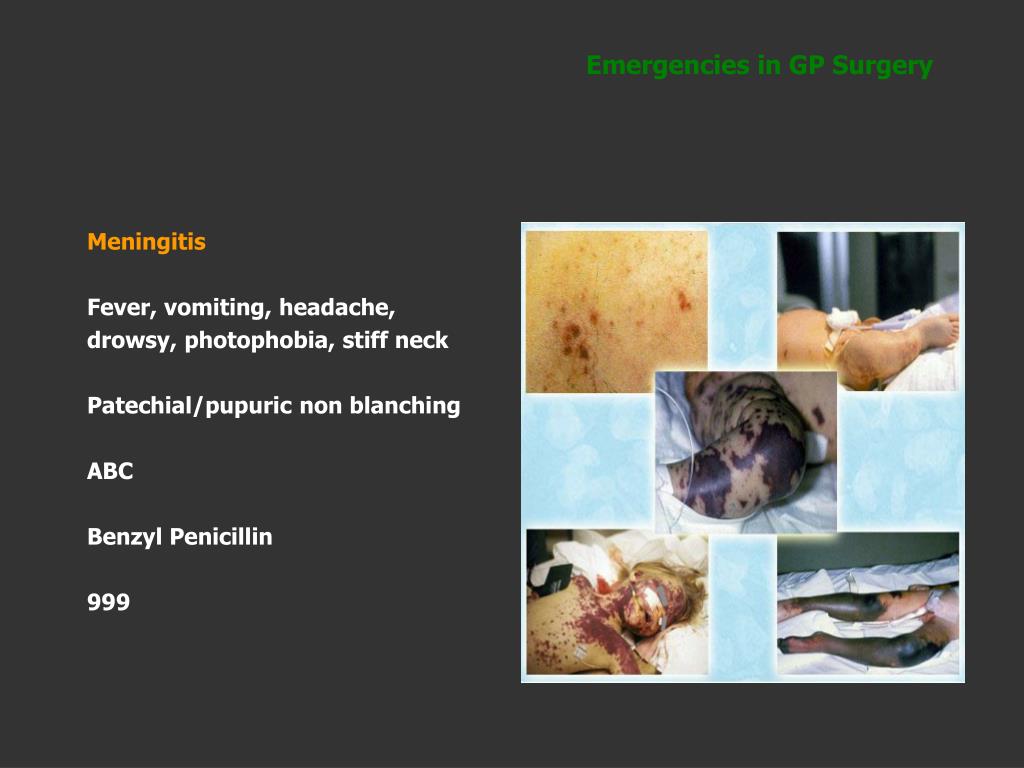 Emergencies in GP Surgery

Meningitis

Fever, vomiting, headache, drowsy, photophobia, stiff neck

Patechial/pupuric non blanching

ABC

Benzyl Penicillin

999